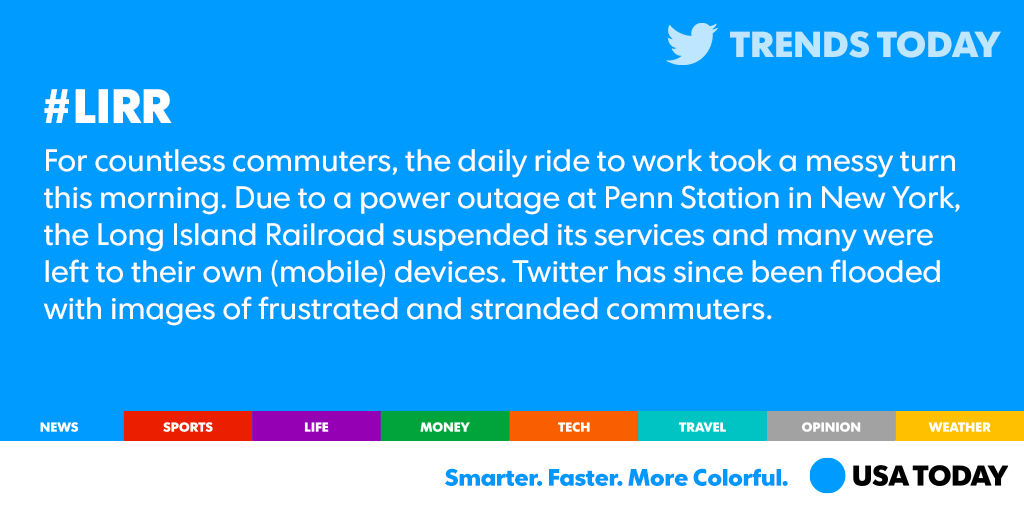 TRENDS TODAY

#LIRR

For countless commuters, the daily ride to work took a messy turn this morning. Due to a power outage at Penn Station in New York, the Long Island Railroad suspended its services and many were left to their own (mobile) devices. Twitter has since been flooded with images of frustrated and stranded commuters.

NEWS SPORTS LIFE MONEY TECH TRAVEL OPINION WEATHER

Smarter. Faster. More Colorful. USA TODAY